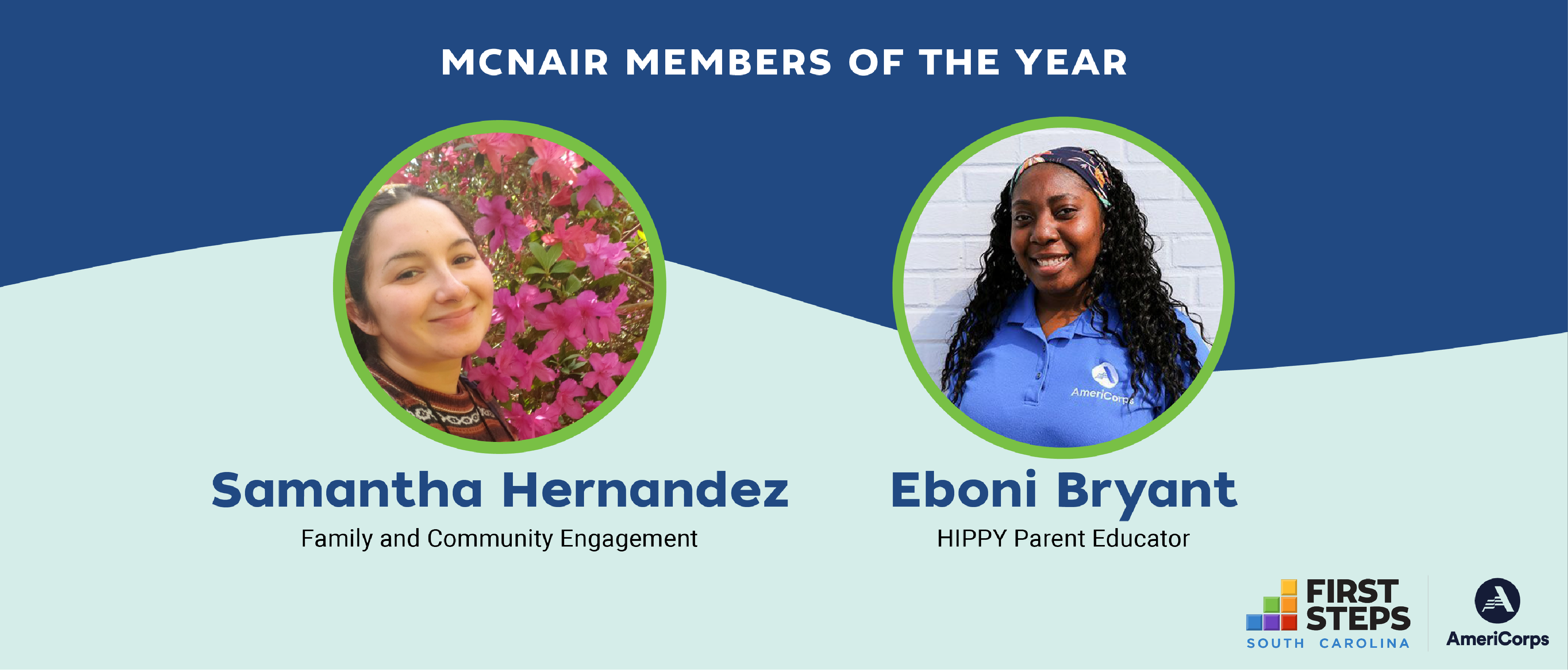 MCNAIR MEMBERS OF THE YEAR

Samantha Hernandez
Family and Community Engagement

AmeriCorps

Eboni Bryant
HIPPY Parent Educator

FIRST STEPS
SOUTH CAROLINA

AmeriCorps